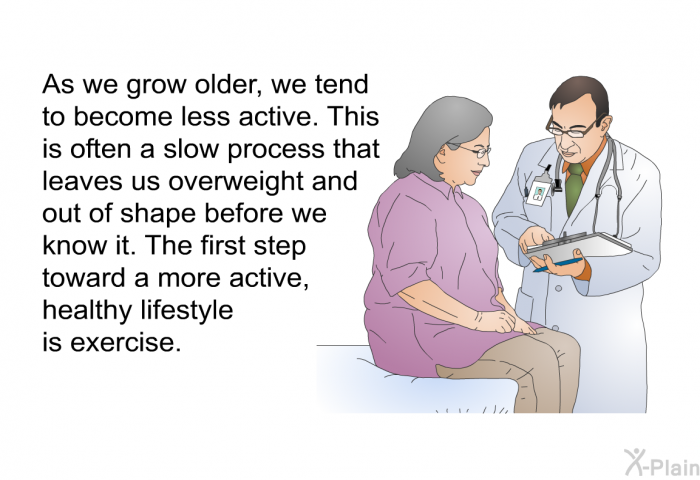 As we grow older, we tend to become less active. This is often a slow process that leaves us overweight and out of shape before we know it. The first step toward a more active, healthy lifestyle is exercise.

X-Plain